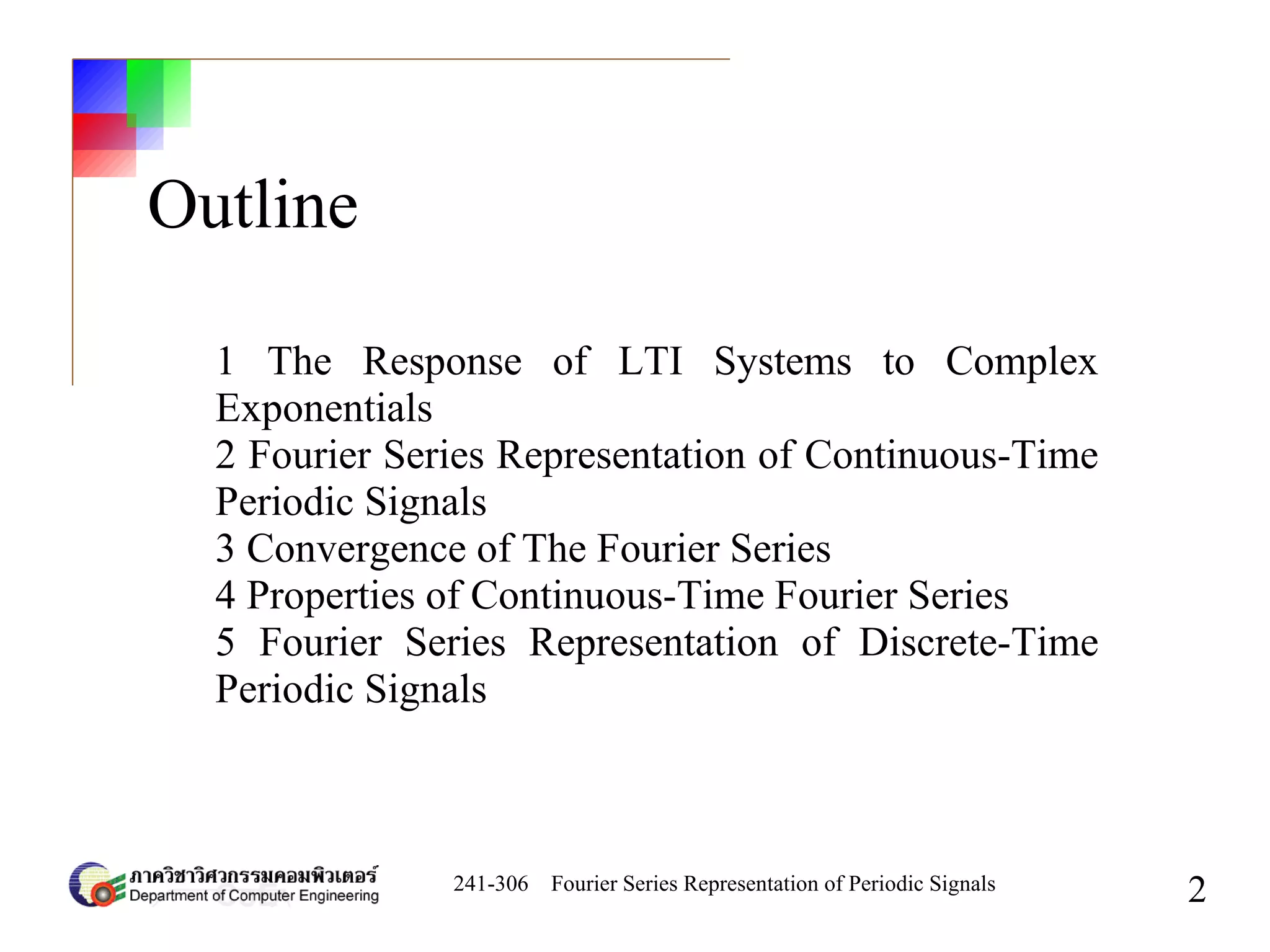 Outline

1 The Response of LTI Systems to Complex Exponentials
2 Fourier Series Representation of Continuous-Time Periodic Signals
3 Convergence of The Fourier Series
4 Properties of Continuous-Time Fourier Series
5 Fourier Series Representation of Discrete-Time Periodic Signals

ภาควิชาวิศวกรรมคอมพิวเตอร์
Department of Computer Engineering

241-306 Fourier Series Representation of Periodic Signals

2